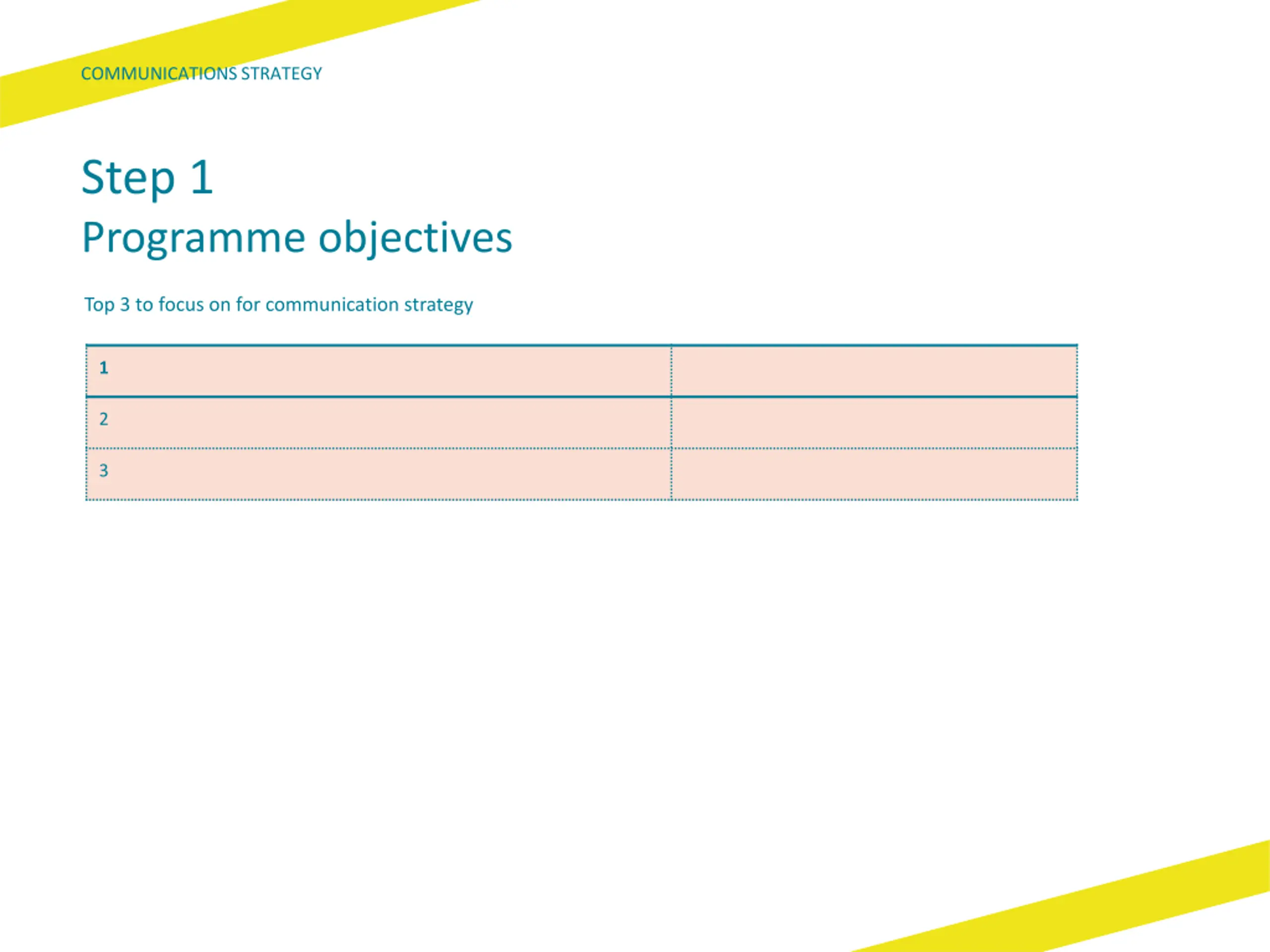 COMMUNICATIONS STRATEGY

Step 1

Programme objectives

Top 3 to focus on for communication strategy

| 1 |  |
|---|---|
| 2 |  |
| 3 |  |